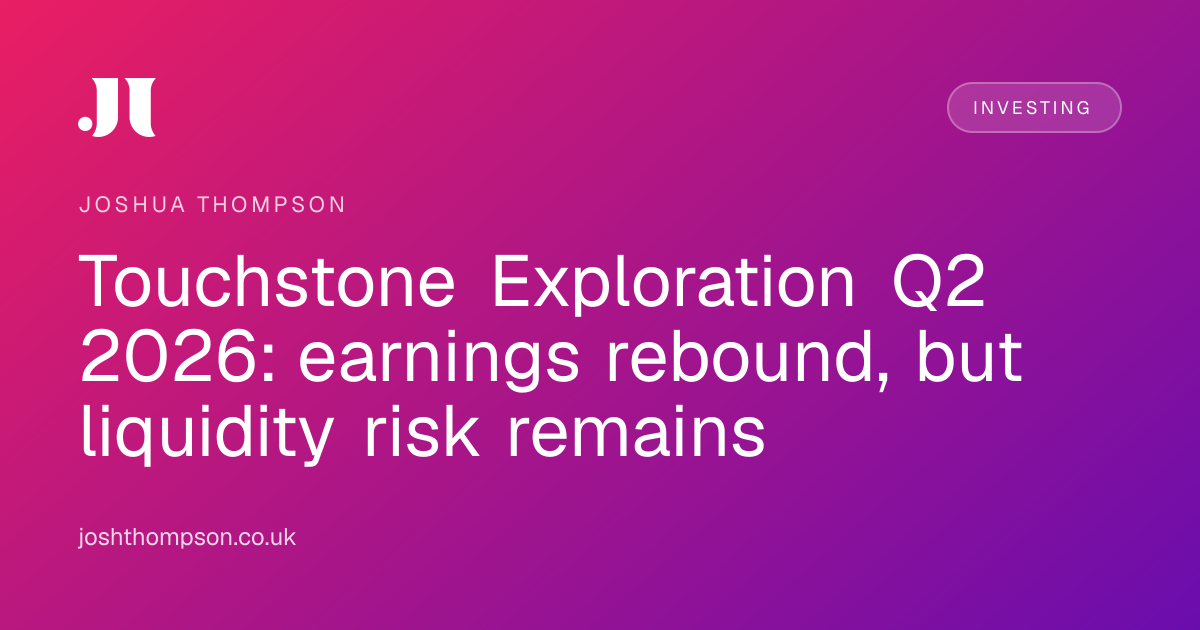 JT

INVESTING

JOSHUA THOMPSON

Touchstone Exploration Q2 2026: earnings rebound, but liquidity risk remains

joshthompson.co.uk